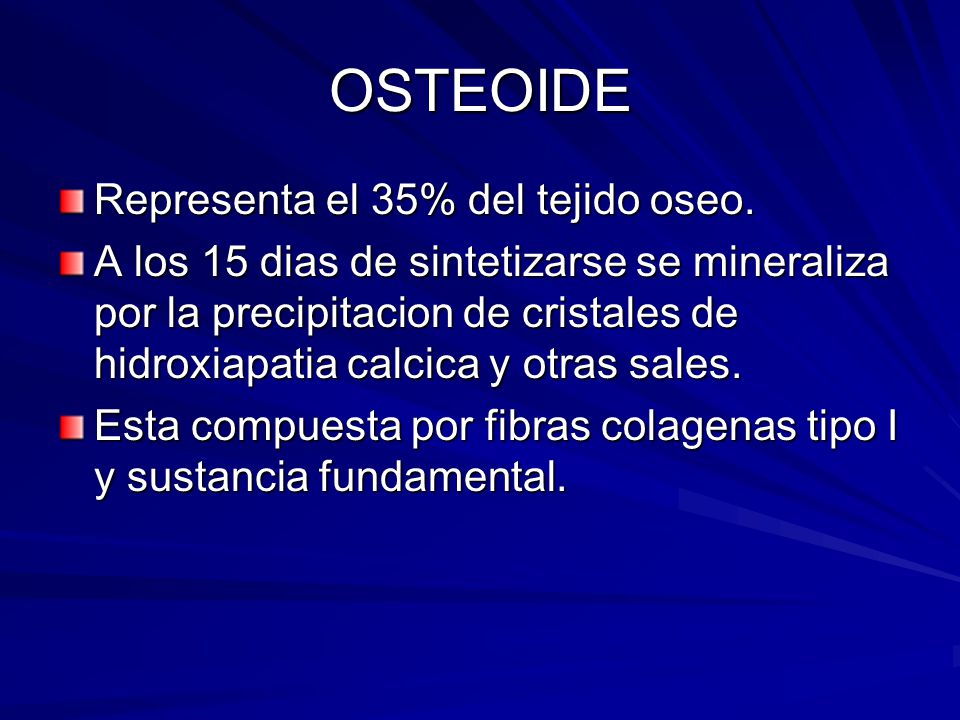 OSTEOIDE

Representa el 35% del tejido oseo.

A los 15 dias de sintetizarse se mineraliza por la precipitacion de cristales de hidroxiapatia calcica y otras sales.

Esta compuesta por fibras colagenas tipo I y sustancia fundamental.